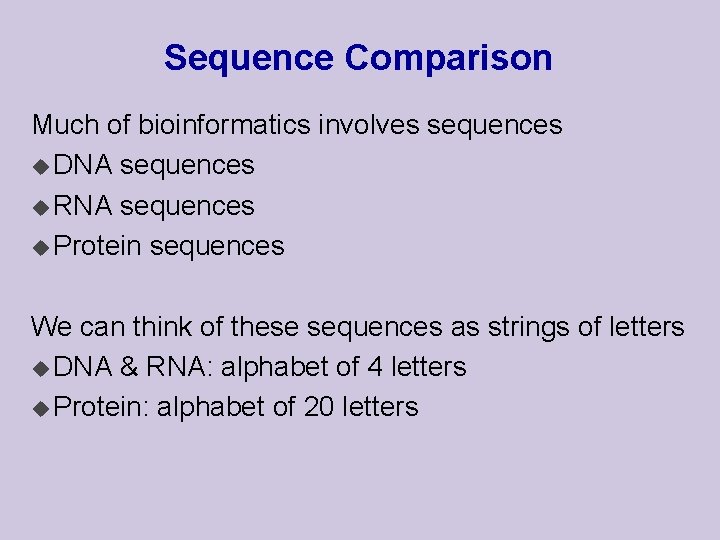 Sequence Comparison

Much of bioinformatics involves sequences
◆ DNA sequences
◆ RNA sequences
◆ Protein sequences

We can think of these sequences as strings of letters
◆ DNA & RNA: alphabet of 4 letters
◆ Protein: alphabet of 20 letters